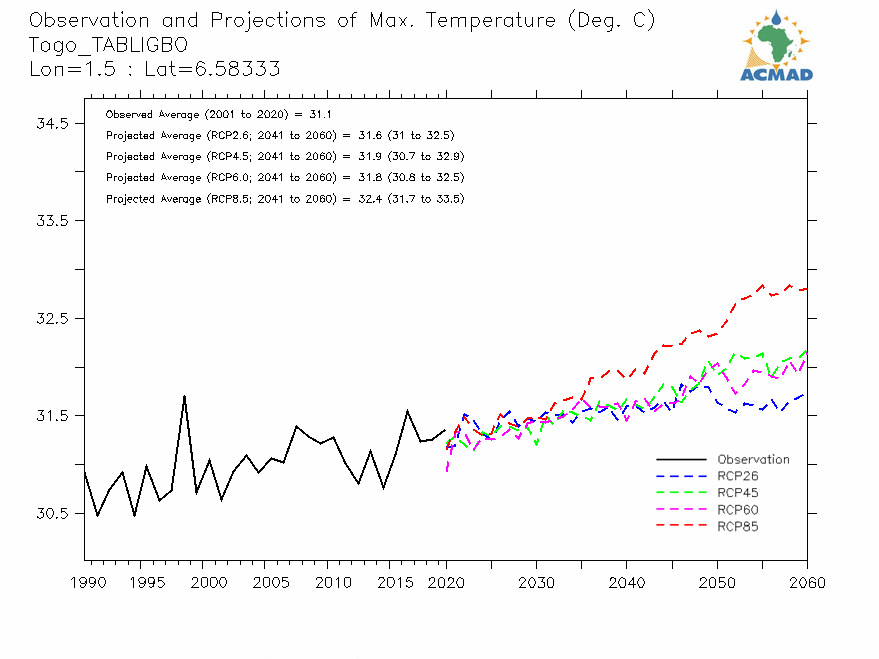 Observation and Projections of Max. Temperature (Deg. C)
Togo_TABLIGBO
Lon=1.5 : Lat=6.58333

ACMAD

Observed Average (2001 to 2020) = 31.1
Projected Average (RCP2.6; 2041 to 2060) = 31.6 (31 to 32.5)
Projected Average (RCP4.5; 2041 to 2060) = 31.9 (30.7 to 32.9)
Projected Average (RCP6.0; 2041 to 2060) = 31.8 (30.8 to 32.5)
Projected Average (RCP8.5; 2041 to 2060) = 32.4 (31.7 to 33.5)

34.5
33.5
32.5
31.5
30.5

Observation
RCP26
RCP45
RCP60
RCP85

1990 1995 2000 2005 2010 2015 2020 2030 2040 2050 2060